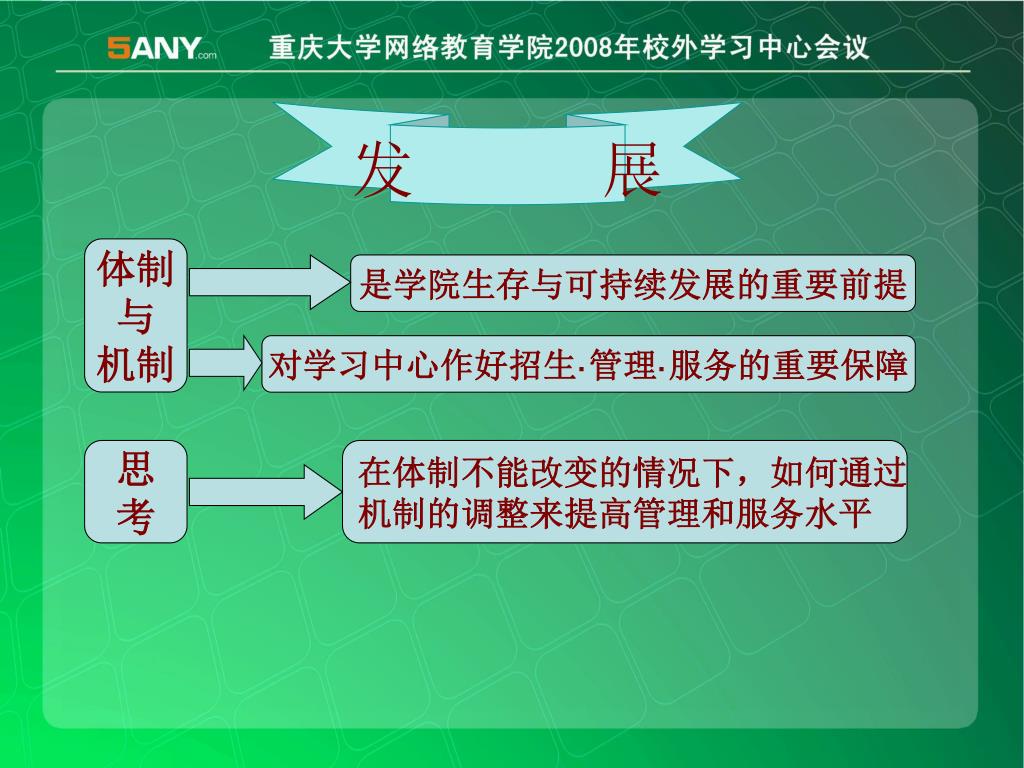 5ANY.com 重庆大学网络教育学院2008年校外学习中心会议

发　展

体制与机制

是学院生存与可持续发展的重要前提

对学习中心作好招生·管理·服务的重要保障

思考

在体制不能改变的情况下，如何通过机制的调整来提高管理和服务水平